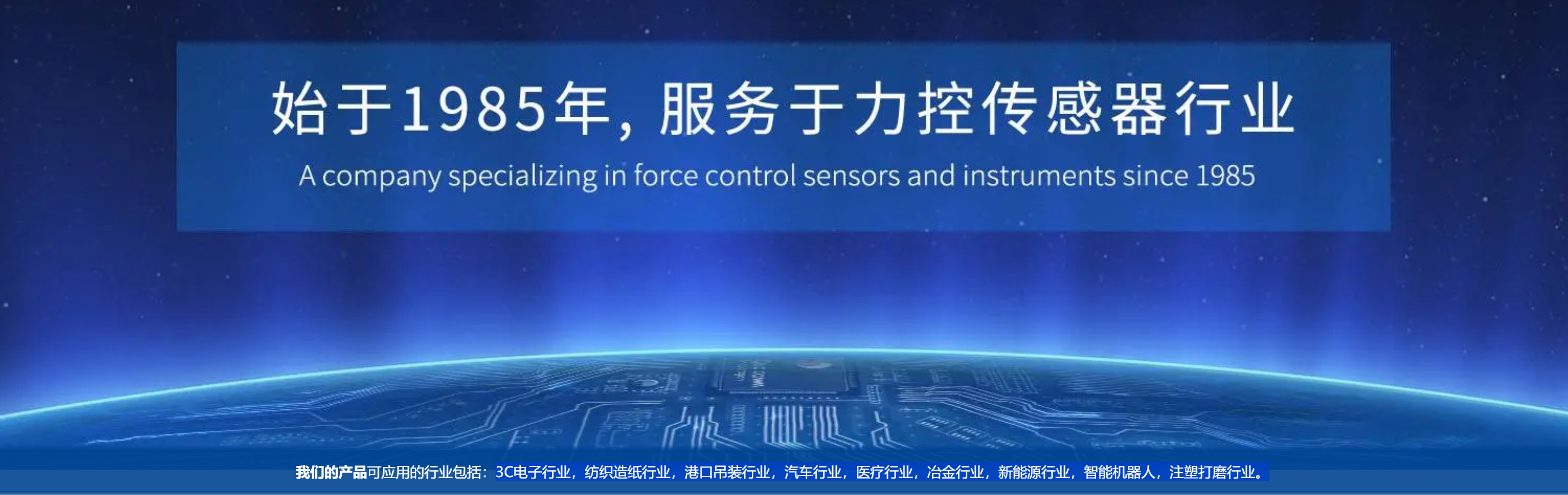 始于1985年，服务于力控传感器行业

A company specializing in force control sensors and instruments since 1985

我们的产品可应用的行业包括：3C电子行业，纺织造纸行业，港口吊装行业，汽车行业，医疗行业，冶金行业，新能源行业，智能机器人，注塑打磨行业。